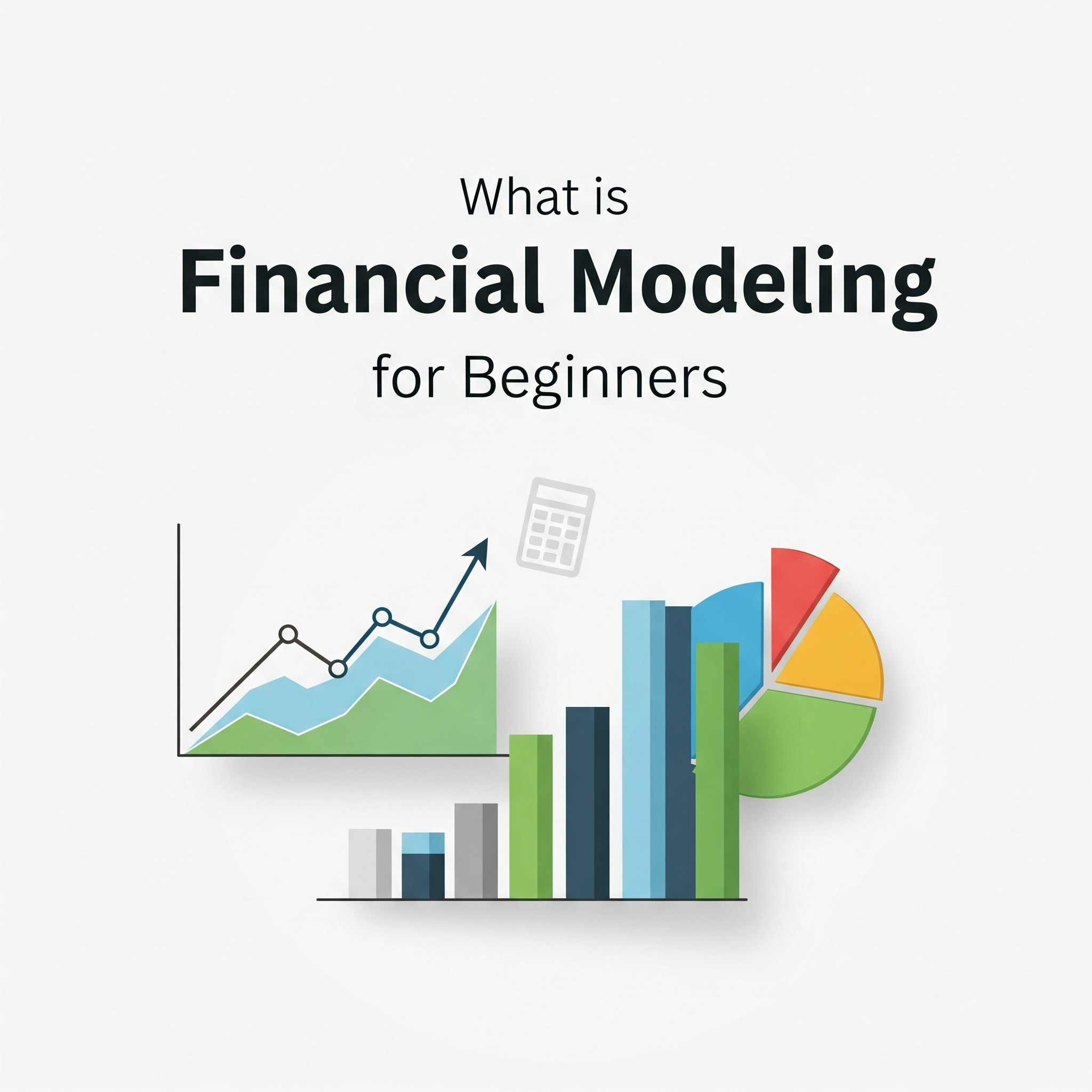 What is
Financial Modeling
for Beginners